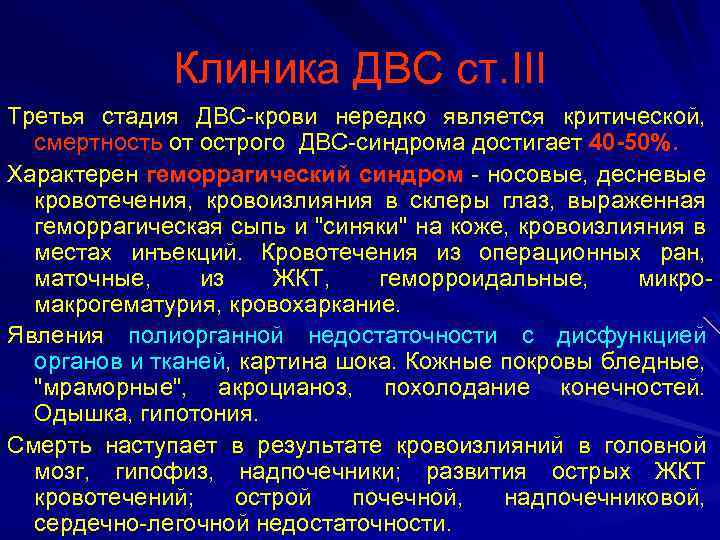 Клиника ДВС ст.III

Третья стадия ДВС-крови нередко является критической, смертность от острого ДВС-синдрома достигает 40-50%.

Характерен геморрагический синдром - носовые, десневые кровотечения, кровоизлияния в склеры глаз, выраженная геморрагическая сыпь и "синяки" на коже, кровоизлияния в местах инъекций. Кровотечения из операционных ран, маточные, из ЖКТ, геморроидальные, микро-макрогематурия, кровохаркание.

Явления полиорганной недостаточности с дисфункцией органов и тканей, картина шока. Кожные покровы бледные, "мраморные", акроцианоз, похолодание конечностей. Одышка, гипотония.

Смерть наступает в результате кровоизлияний в головной мозг, гипофиз, надпочечники; развития острых ЖКТ кровотечений; острой почечной, надпочечниковой, сердечно-легочной недостаточности.